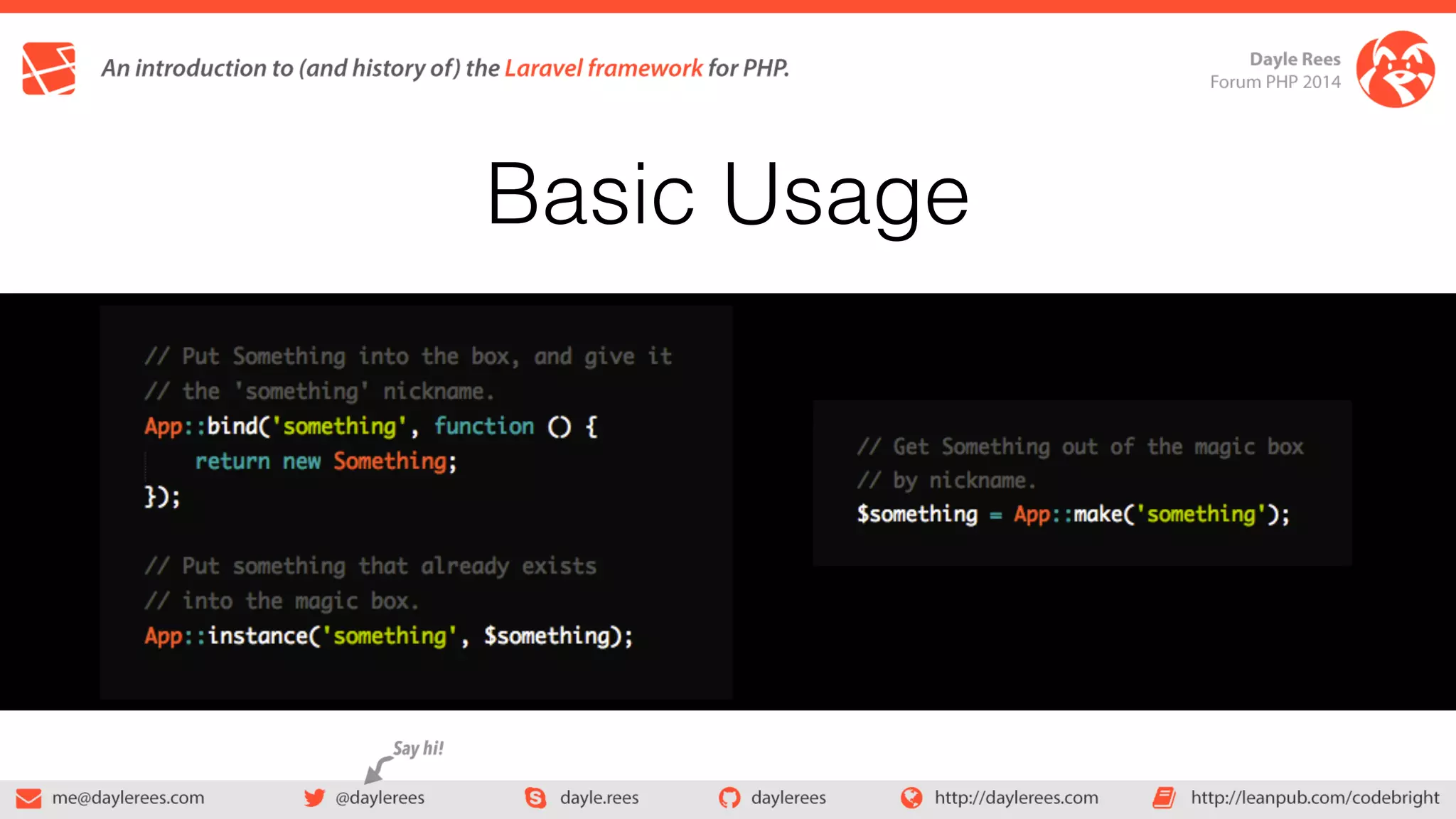 An introduction to (and history of) the Laravel framework for PHP.

Dayle Rees
Forum PHP 2014

Basic Usage

// Put Something into the box, and give it
// the 'something' nickname.
App::bind('something', function () {
    return new Something;
});

// Put something that already exists
// into the magic box.
App::instance('something', $something);

// Get Something out of the magic box
// by nickname.
$something = App::make('something');

Say hi!

me@daylerees.com @daylerees dayle.rees daylerees http://daylerees.com http://leanpub.com/codebright